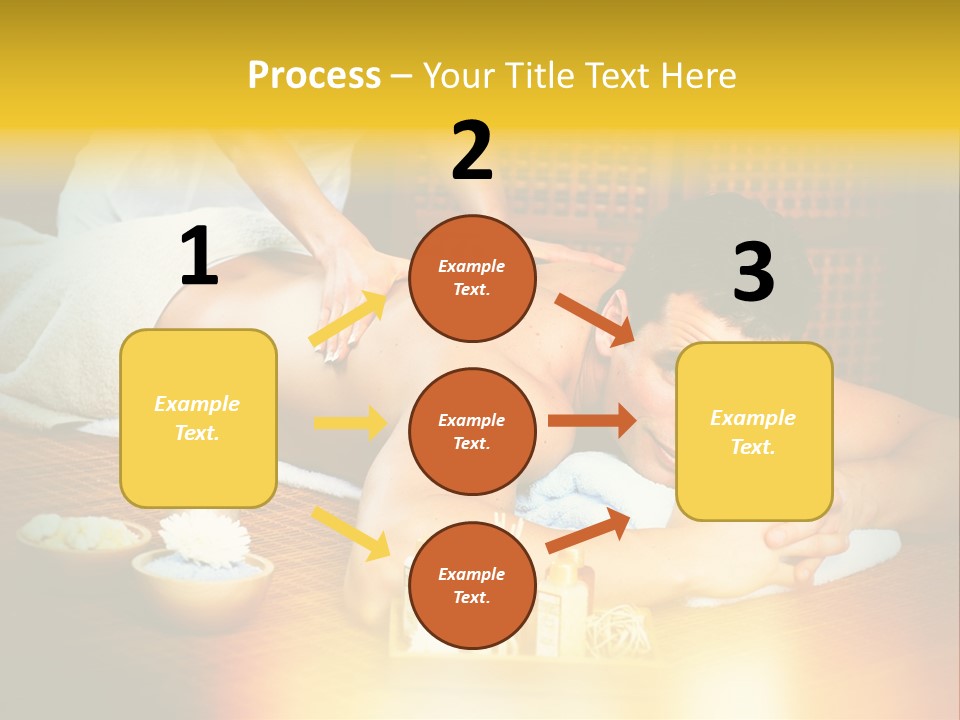 Process – Your Title Text Here

1

Example Text.

2

Example Text.

Example Text.

Example Text.

3

Example Text.